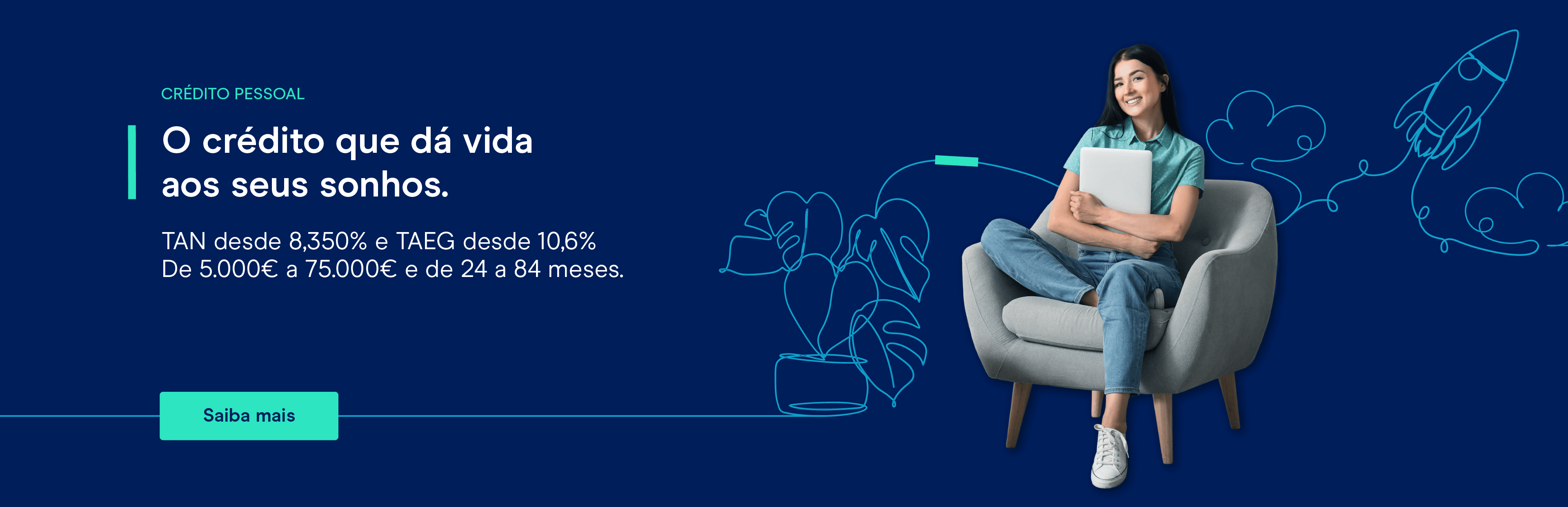 CRÉDITO PESSOAL

O crédito que dá vida aos seus sonhos.

TAN desde 8,350% e TAEG desde 10,6%
De 5.000€ a 75.000€ e de 24 a 84 meses.

Saiba mais